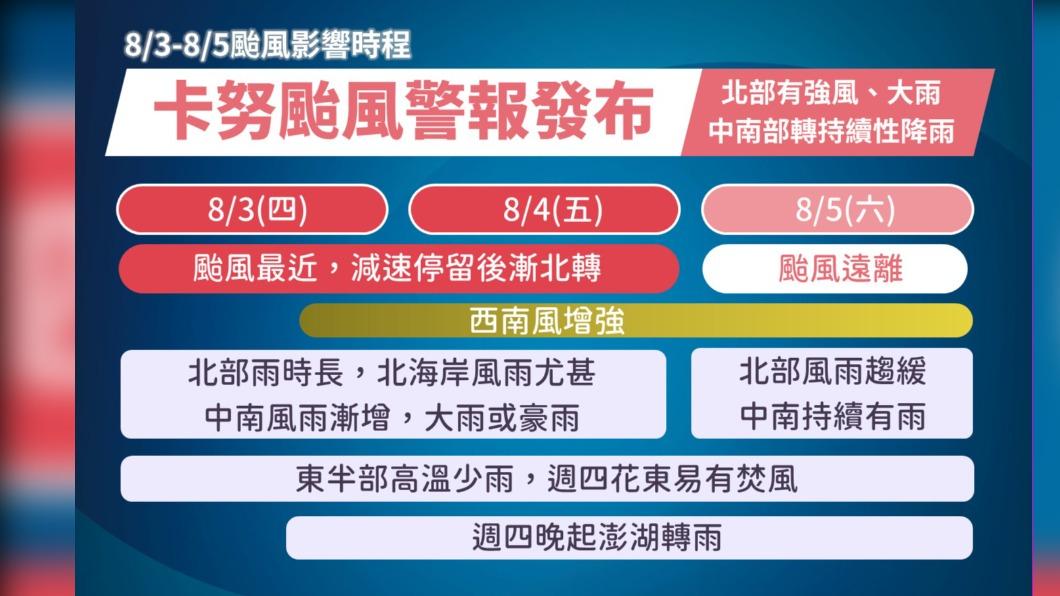 8/3-8/5颱風影響時程

卡努颱風警報發布

北部有強風、大雨
中南部轉持續性降雨

8/3(四)

8/4(五)

8/5(六)

颱風最近，減速停留後漸北轉

颱風遠離

西南風增強

北部雨時長，北海岸風雨尤甚
中南風雨漸增，大雨或豪雨

北部風雨趨緩
中南持續有雨

東半部高溫少雨，週四花東易有焚風

週四晚起澎湖轉雨